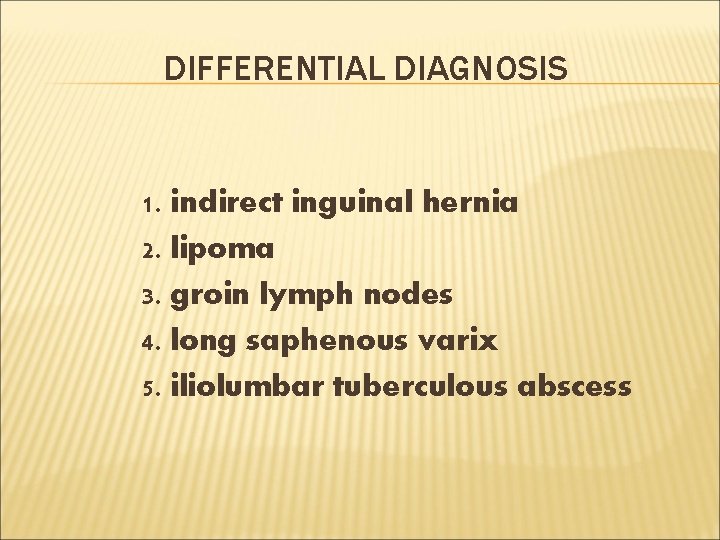 DIFFERENTIAL DIAGNOSIS

1. indirect inguinal hernia
2. lipoma
3. groin lymph nodes
4. long saphenous varix
5. iliolumbar tuberculous abscess